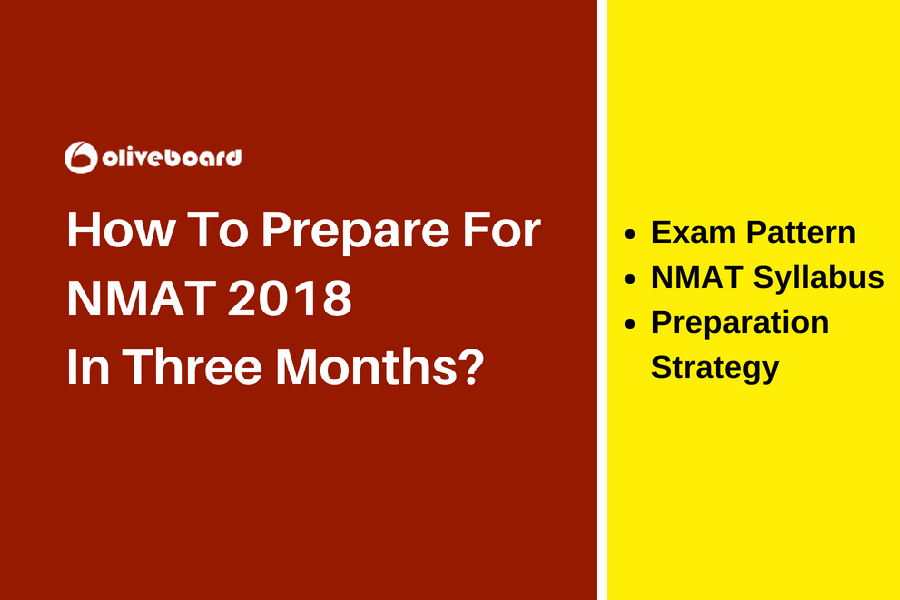 oliveboard

How To Prepare For NMAT 2018 In Three Months?

- Exam Pattern
- NMAT Syllabus
- Preparation Strategy